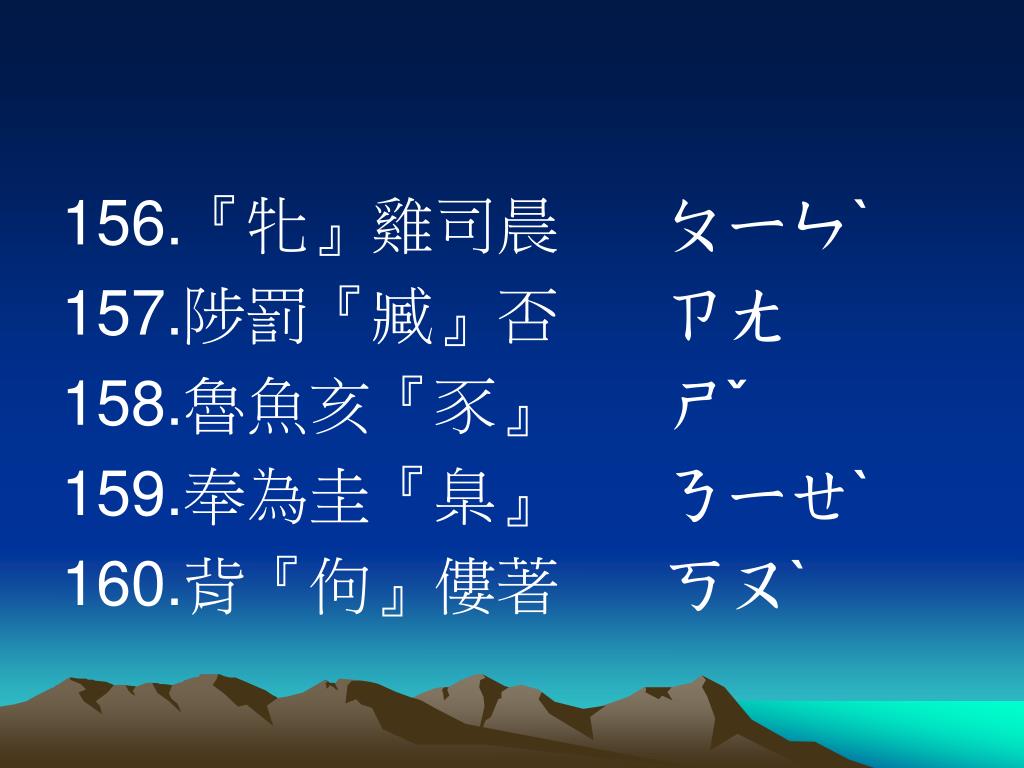 156.『牝』雞司晨　　ㄆㄧㄣˋ
157.陟罰『臧』否　　ㄗㄤ
158.魯魚亥『豕』　　ㄕˇ
159.奉為圭『臬』　　ㄋㄧㄝˋ
160.背『佝』僂著　　ㄎㄡˋ